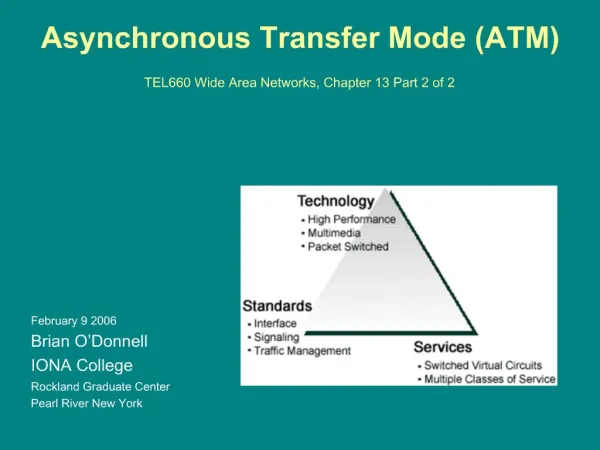 Asynchronous Transfer Mode (ATM)

TEL660 Wide Area Networks, Chapter 13 Part 2 of 2

Technology
• High Performance
• Multimedia
• Packet Switched

Standards
• Interface
• Signaling
• Traffic Management

Services
• Switched Virtual Circuits
• Multiple Classes of Service

February 9 2006
Brian O'Donnell
IONA College
Rockland Graduate Center
Pearl River New York